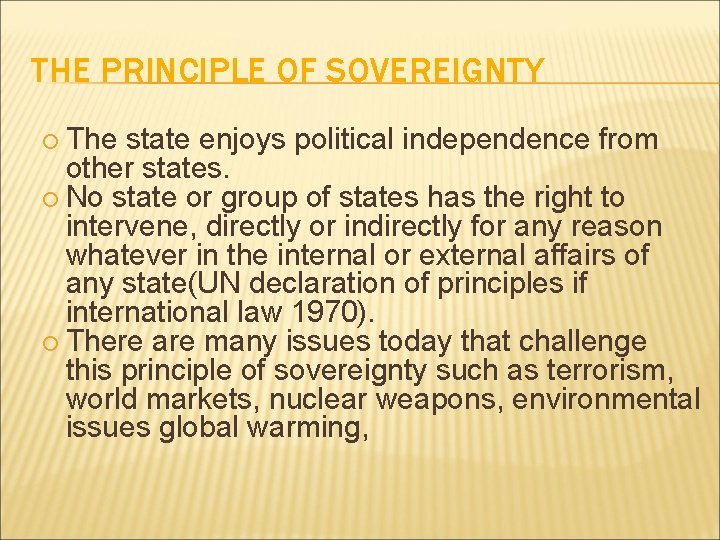 THE PRINCIPLE OF SOVEREIGNTY

The state enjoys political independence from other states.

No state or group of states has the right to intervene, directly or indirectly for any reason whatever in the internal or external affairs of any state(UN declaration of principles if international law 1970).

There are many issues today that challenge this principle of sovereignty such as terrorism, world markets, nuclear weapons, environmental issues global warming,